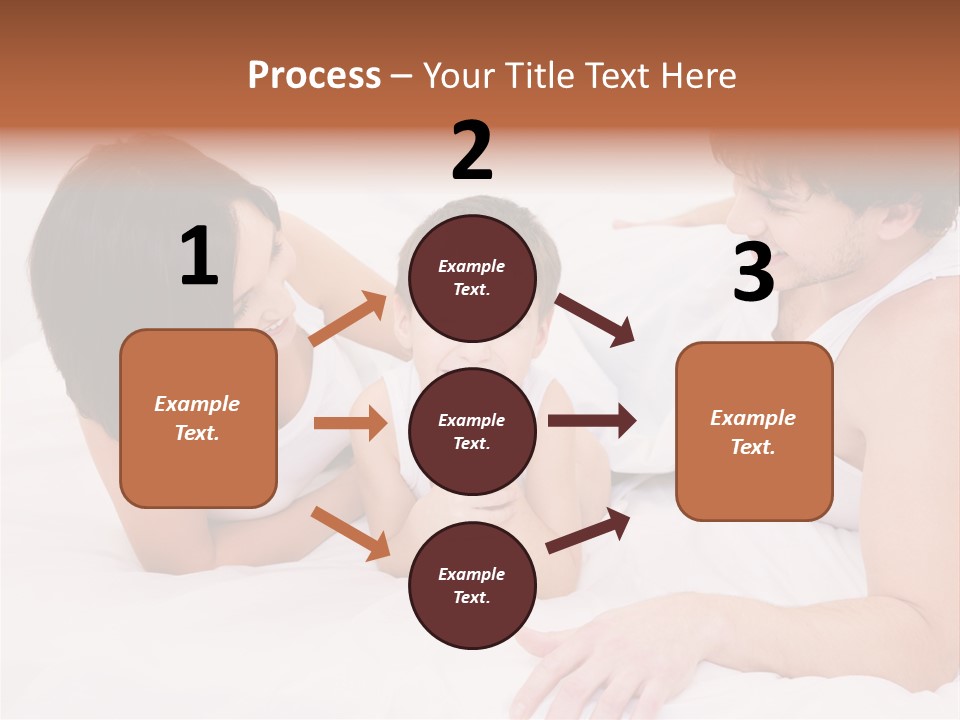 Process – Your Title Text Here

1

Example Text.

2

Example Text.

Example Text.

Example Text.

3

Example Text.